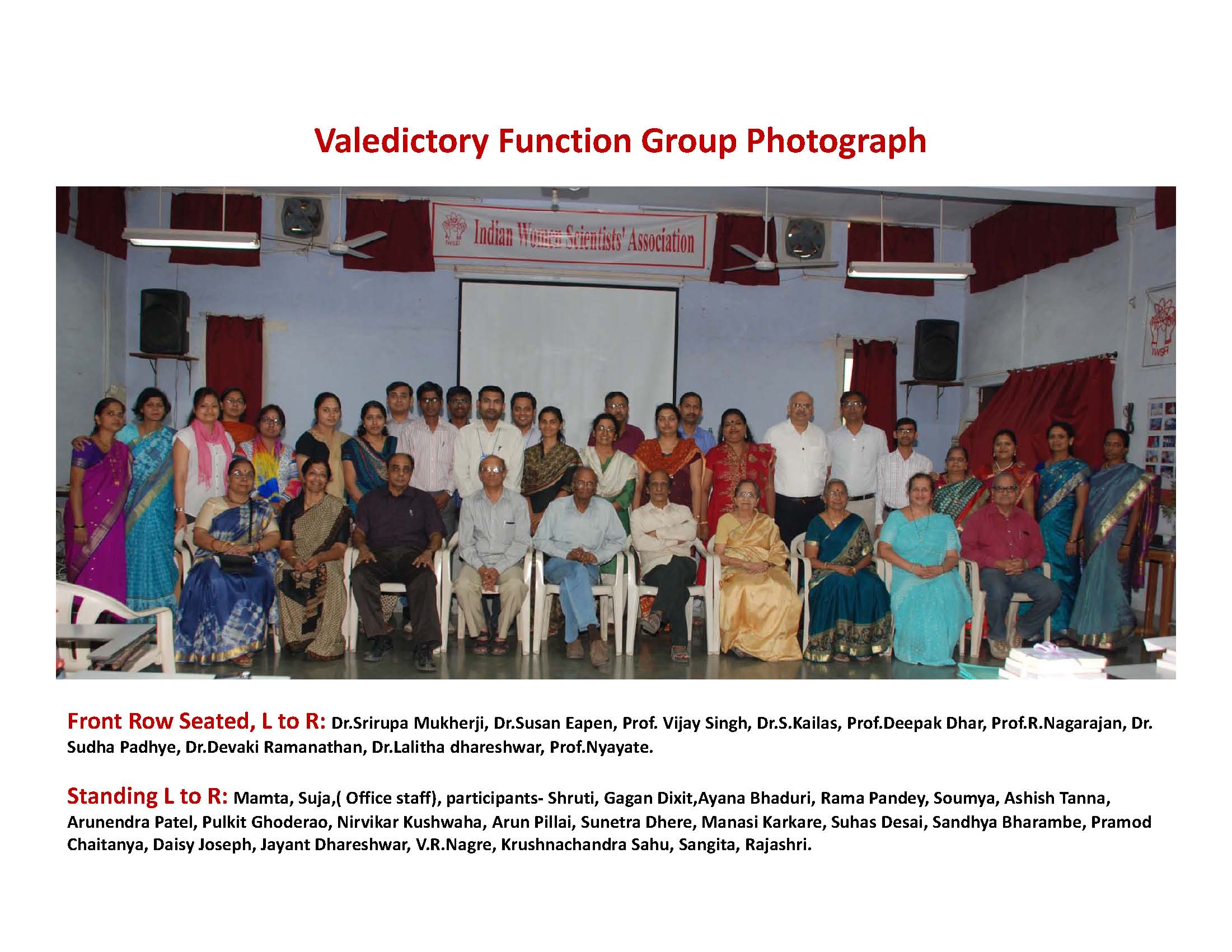 Valedictory Function Group Photograph

IWSA Indian Women Scientists' Association

IWSA

Front Row Seated, L to R: Dr.Srirupa Mukherji, Dr.Susan Eapen, Prof. Vijay Singh, Dr.S.Kailas, Prof.Deepak Dhar, Prof.R.Nagarajan, Dr. Sudha Padhye, Dr.Devaki Ramanathan, Dr.Lalitha dhareshwar, Prof.Nyayate.

Standing L to R: Mamta, Suja,( Office staff), participants- Shruti, Gagan Dixit,Ayana Bhaduri, Rama Pandey, Soumya, Ashish Tanna, Arunendra Patel, Pulkit Ghoderao, Nirvikar Kushwaha, Arun Pillai, Sunetra Dhere, Manasi Karkare, Suhas Desai, Sandhya Bharambe, Pramod Chaitanya, Daisy Joseph, Jayant Dhareshwar, V.R.Nagre, Krushnachandra Sahu, Sangita, Rajashri.